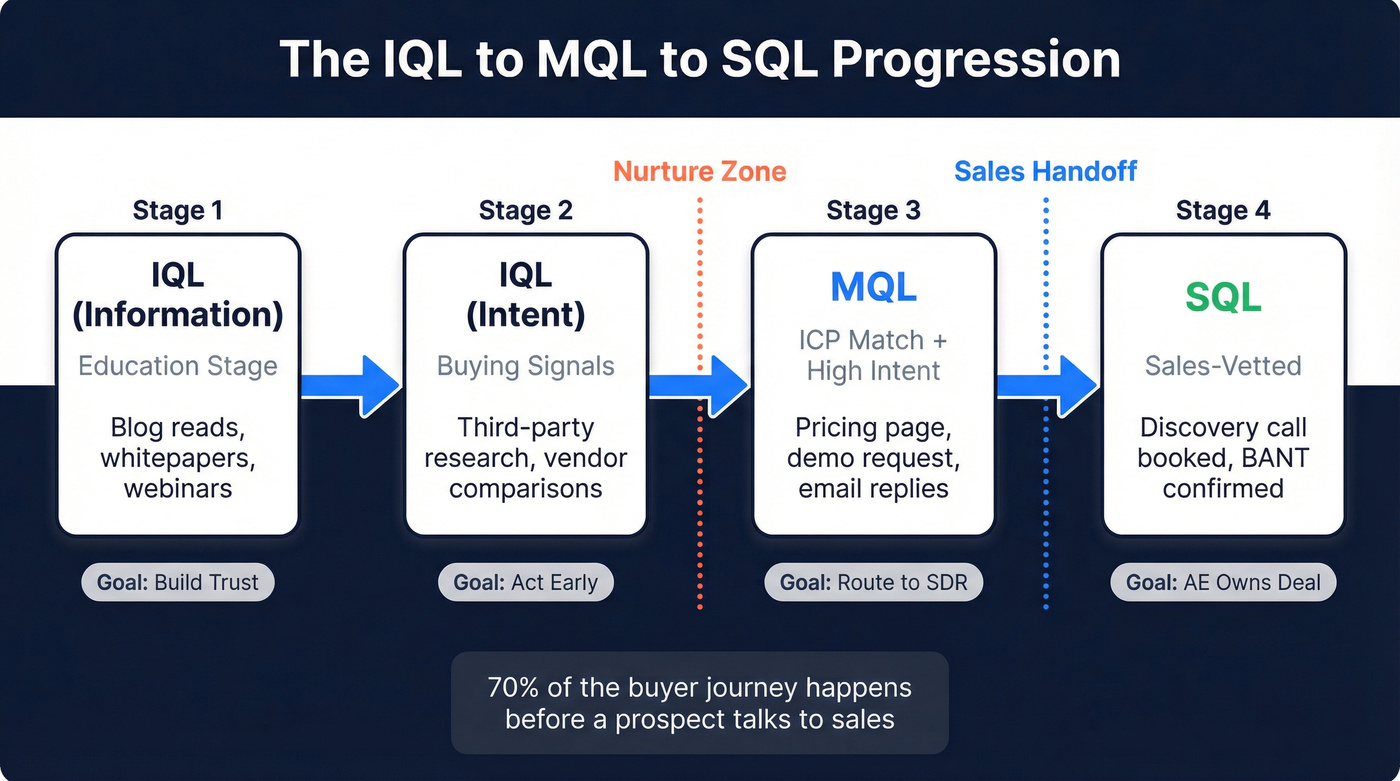 The IQL to MQL to SQL Progression

Nurture Zone

Sales Handoff

Stage 1

IQL (Information)

Education Stage

Blog reads, whitepapers, webinars

Goal: Build Trust

Stage 2

IQL (Intent)

Buying Signals

Third-party research, vendor comparisons

Goal: Act Early

Stage 3

MQL

ICP Match + High Intent

Pricing page, demo request, email replies

Goal: Route to SDR

Stage 4

SQL

Sales-Vetted

Discovery call booked, BANT confirmed

Goal: AE Owns Deal

70% of the buyer journey happens before a prospect talks to sales